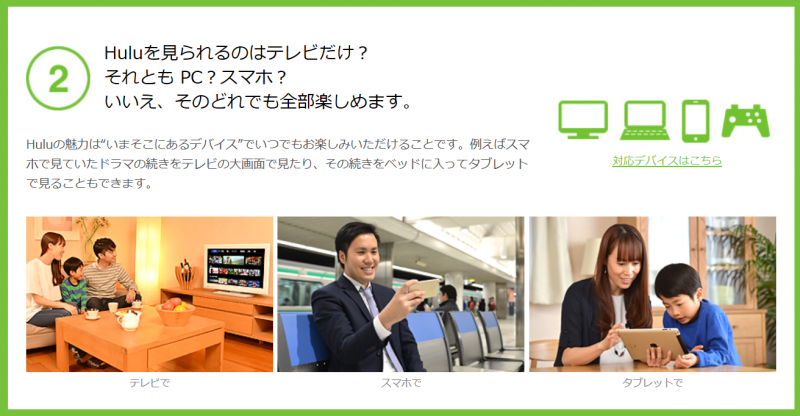 2

Huluを見られるのはテレビだけ？
それとも PC？スマホ？
いいえ、そのどれでも全部楽しめます。

Huluの魅力は“いまそこにあるデバイス”でいつでもお楽しみいただけることです。例えばスマホで見ていたドラマの続きをテレビの大画面で見たり、その続きをベッドに入ってタブレットで見ることもできます。

対応デバイスはこちら

テレビで

スマホで

タブレットで